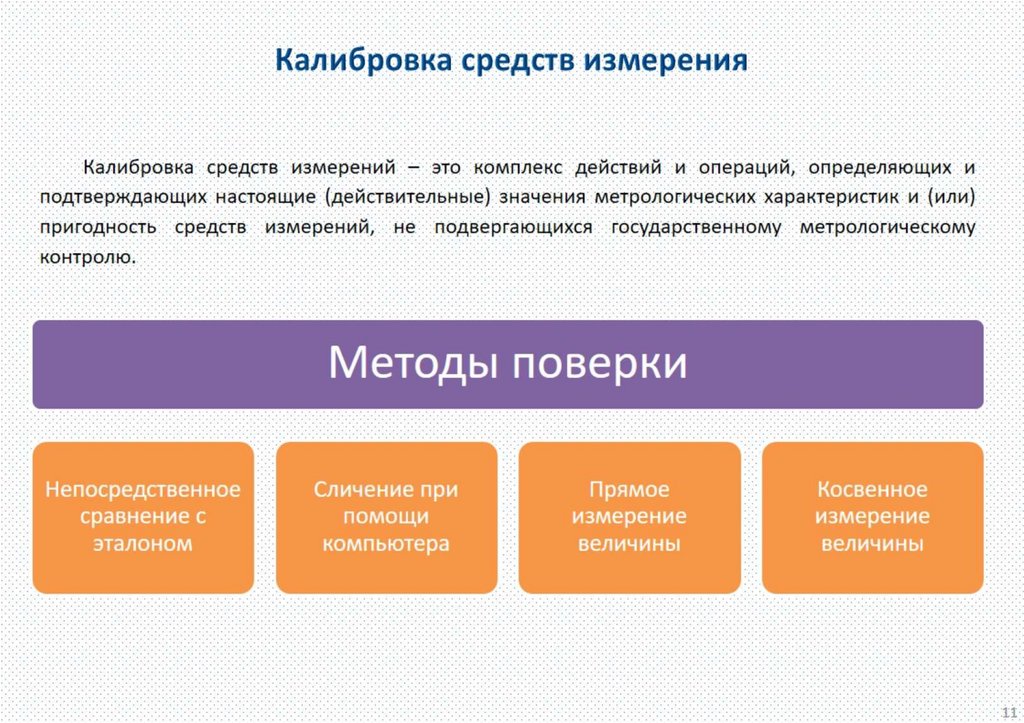 Калибровка средств измерения

Калибровка средств измерений – это комплекс действий и операций, определяющих и подтверждающих настоящие (действительные) значения метрологических характеристик и (или) пригодность средств измерений, не подвергающихся государственному метрологическому контролю.

Методы поверки

Непосредственное сравнение с эталоном

Сличение при помощи компьютера

Прямое измерение величины

Косвенное измерение величины

11